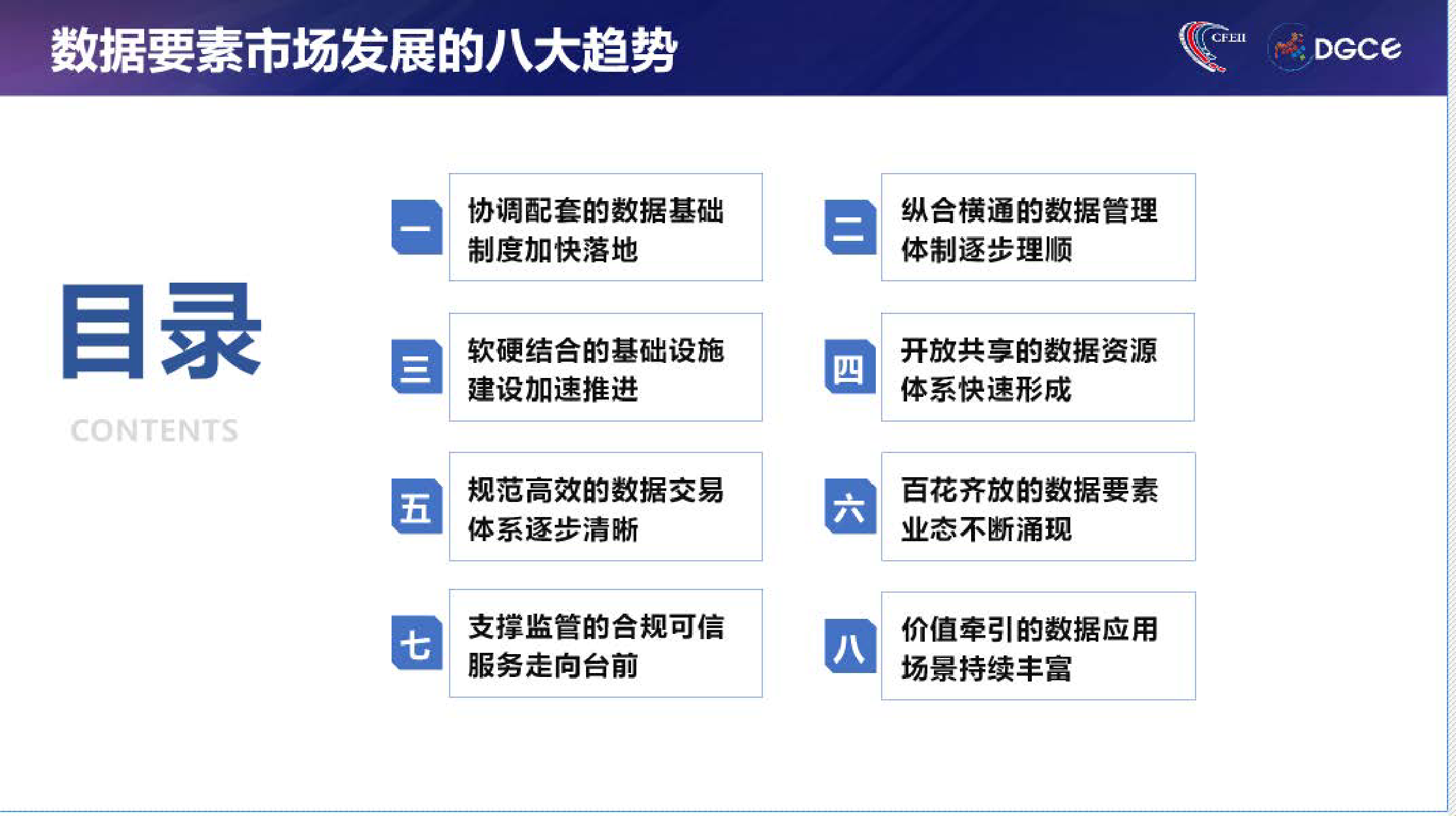 数据要素市场发展的八大趋势

CFEII DGCE

目录

CONTENTS

一 协调配套的数据基础制度加快落地

二 纵合横通的数据管理体制逐步理顺

三 软硬结合的基础设施建设加速推进

四 开放共享的数据资源体系快速形成

五 规范高效的数据交易体系逐步清晰

六 百花齐放的数据要素业态不断涌现

七 支撑监管的合规可信服务走向台前

八 价值牵引的数据应用场景持续丰富